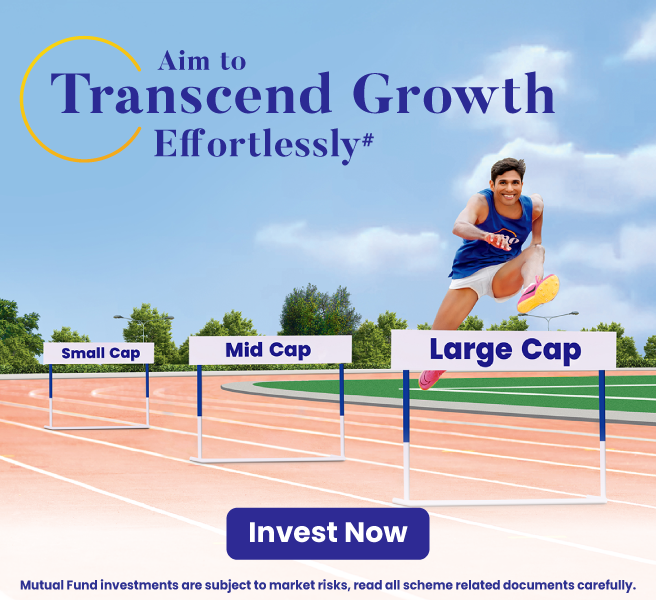 Aim to
Transcend Growth
Effortlessly#

Small Cap

Mid Cap

Large Cap

Invest Now

Mutual Fund investments are subject to market risks, read all scheme related documents carefully.